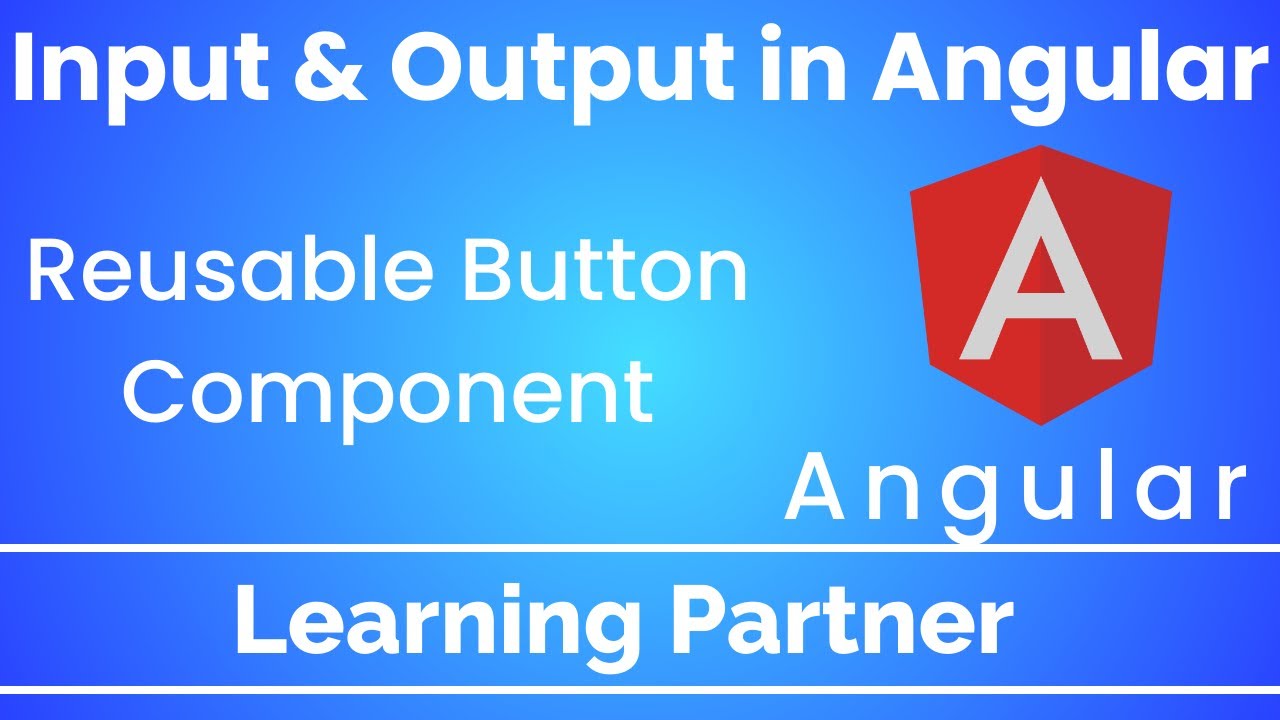 Input & Output in Angular

Reusable Button Component

A

Angular

Learning Partner